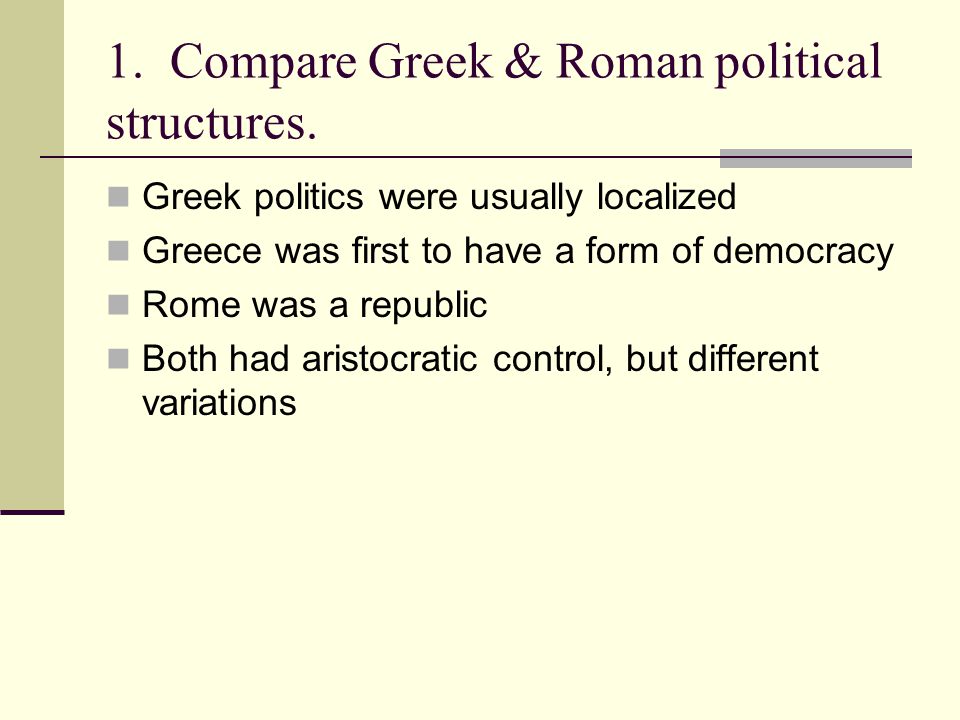 1. Compare Greek & Roman political structures.

- Greek politics were usually localized
- Greece was first to have a form of democracy
- Rome was a republic
- Both had aristocratic control, but different variations